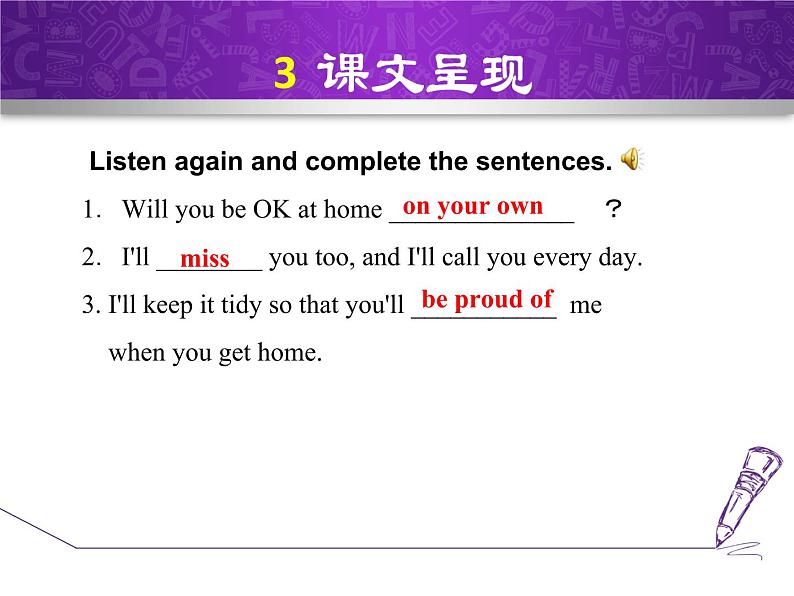 3 课文呈现

Listen again and complete the sentences.

1. Will you be OK at home on your own ？

2. I'll miss you too, and I'll call you every day.

3. I'll keep it tidy so that you'll be proud of me when you get home.